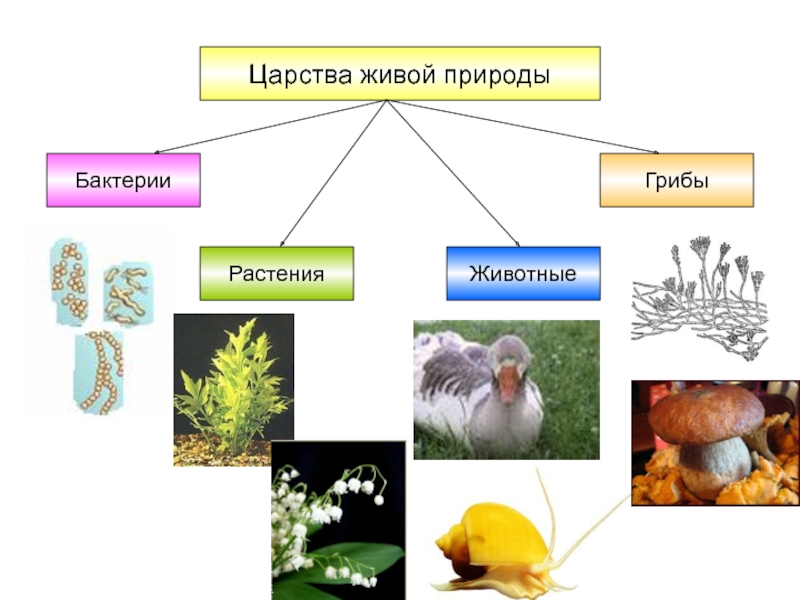 Царства живой природы

Бактерии

Растения

Животные

Грибы